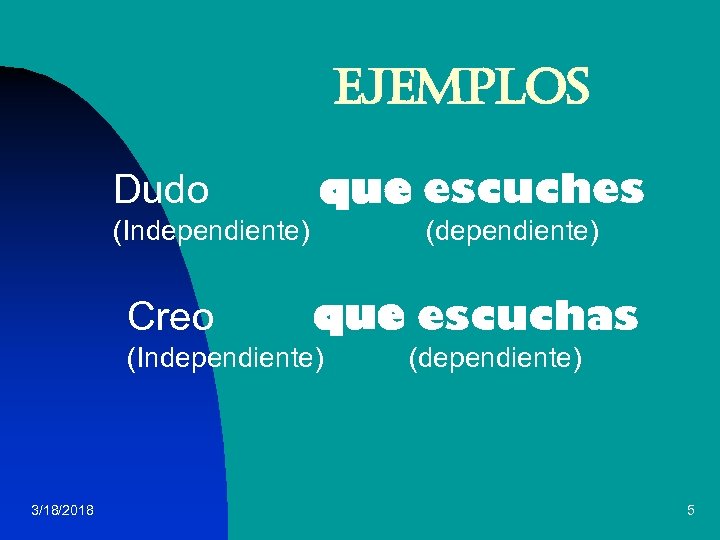 EJEMPLOS

Dudo que escuches
(Independiente) (dependiente)

Creo que escuchas
(Independiente) (dependiente)

3/18/2018

5